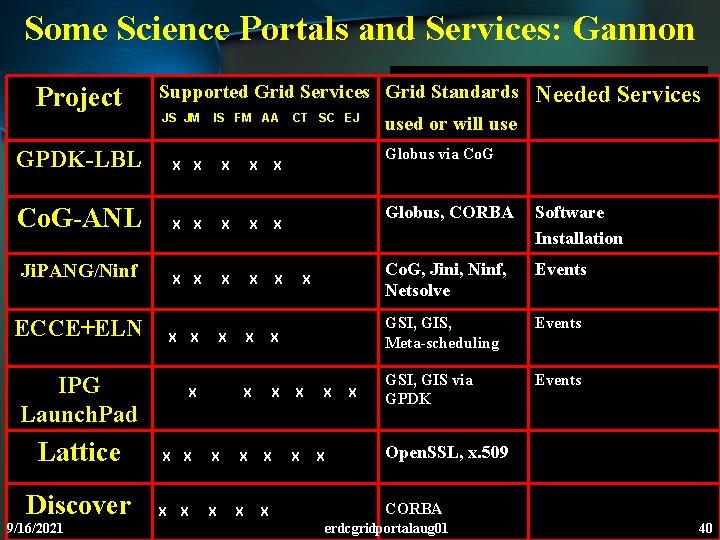 Some Science Portals and Services: Gannon

| Project | Supported Grid Services JS JM IS FM AA CT SC EJ | Grid Standards used or will use | Needed Services |
|---|---|---|---|
| GPDK-LBL | x x x x x | Globus via CoG | |
| CoG-ANL | x x x x x | Globus, CORBA | Software Installation |
| JiPANG/Ninf | x x x x x x | CoG, Jini, Ninf, Netsolve | Events |
| ECCE+ELN | x x x x x | GSI, GIS, Meta-scheduling | Events |
| IPG LaunchPad | x x x x x x | GSI, GIS via GPDK | Events |
| Lattice | x x x x x x x | OpenSSL, x.509 | |
| Discover | x x x x x | CORBA | |

9/16/2021 erdcgridportalaug01 40